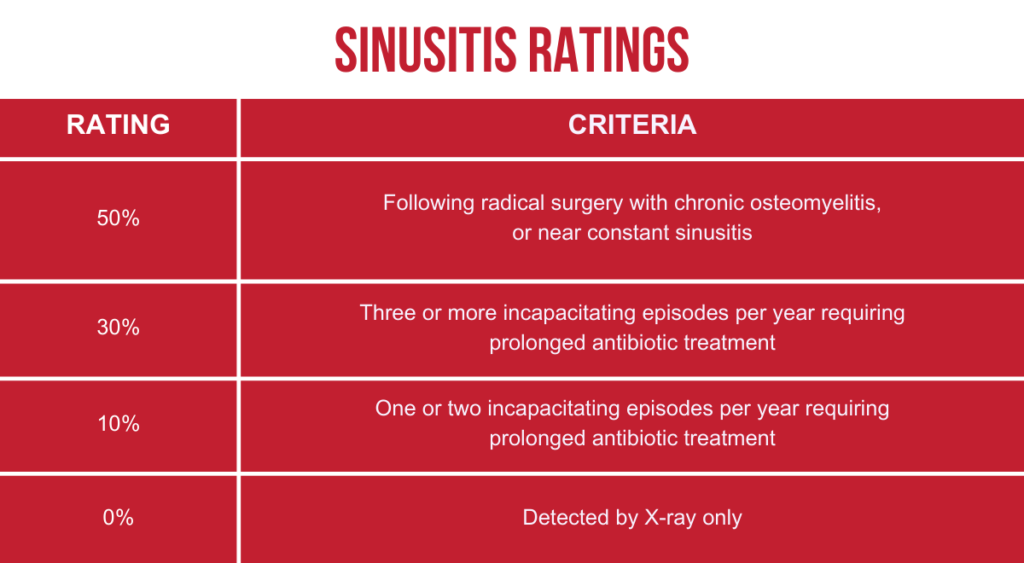 SINUSITIS RATINGS

| RATING | CRITERIA |
|---|---|
| 50% | Following radical surgery with chronic osteomyelitis, or near constant sinusitis |
| 30% | Three or more incapacitating episodes per year requiring prolonged antibiotic treatment |
| 10% | One or two incapacitating episodes per year requiring prolonged antibiotic treatment |
| 0% | Detected by X-ray only |